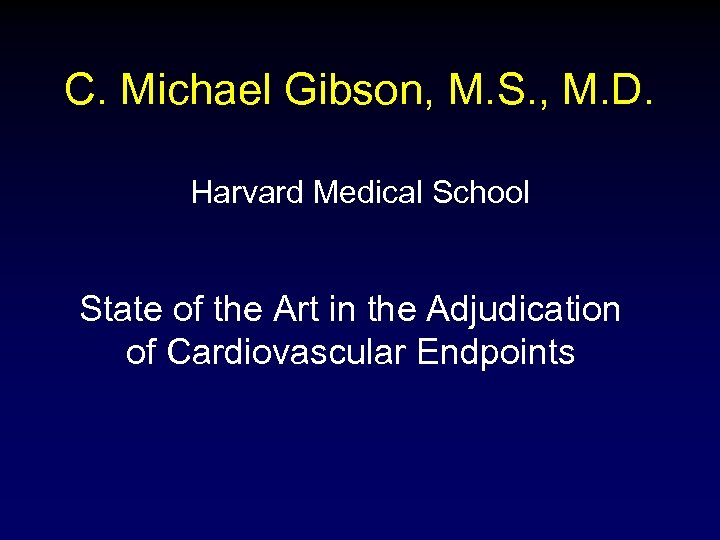 C. Michael Gibson, M.S., M.D.

Harvard Medical School

State of the Art in the Adjudication of Cardiovascular Endpoints